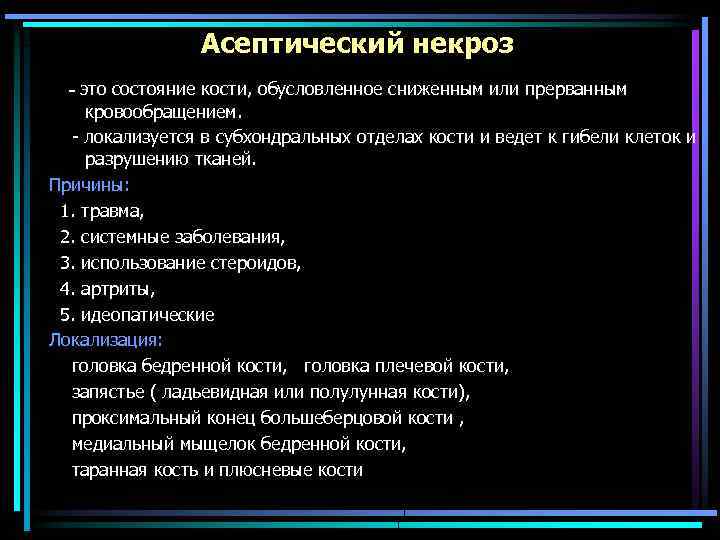 Асептический некроз

- это состояние кости, обусловленное сниженным или прерванным кровообращением.

- локализуется в субхондральных отделах кости и ведет к гибели клеток и разрушению тканей.

Причины:

1. травма,

2. системные заболевания,

3. использование стероидов,

4. артриты,

5. идеопатические

Локализация:

головка бедренной кости, головка плечевой кости,

запястье ( ладьевидная или полулунная кости),

проксимальный конец большеберцовой кости ,

медиальный мыщелок бедренной кости,

таранная кость и плюсневые кости